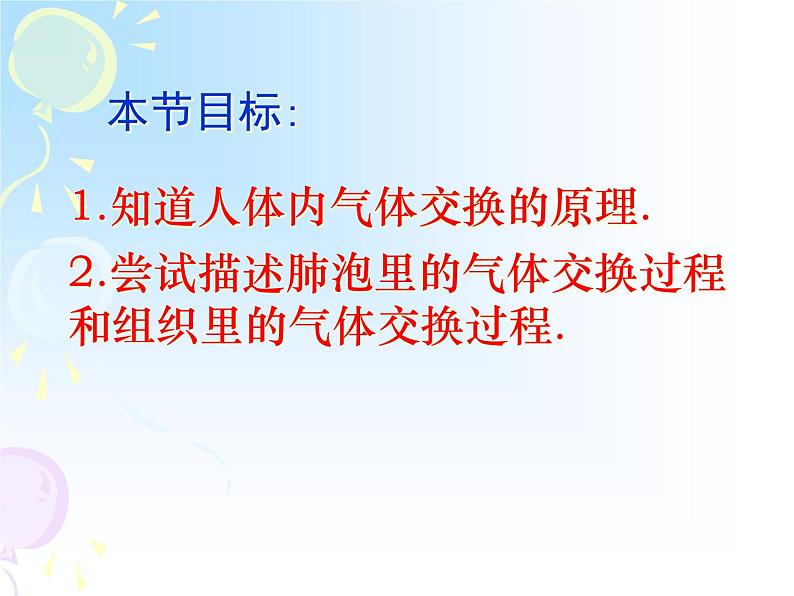 本节目标:

1.知道人体内气体交换的原理.

2.尝试描述肺泡里的气体交换过程和组织里的气体交换过程.